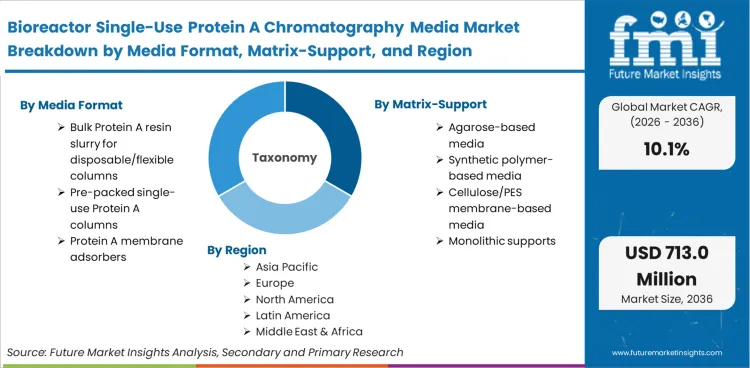 Bioreactor Single-Use Protein A Chromatography Media Market Breakdown by Media Format, Matrix-Support, and Region

fmi
Future Market Insights

By Media Format
➢ Bulk Protein A resin slurry for disposable/flexible columns
➢ Pre-packed single-use Protein A columns
➢ Protein A membrane adsorbers

Taxonomy

By Matrix-Support
➢ Agarose-based media
➢ Synthetic polymer-based media
➢ Cellulose/PES membrane-based media
➢ Monolithic supports

By Region
➢ Asia Pacific
➢ Europe
➢ North America
➢ Latin America
➢ Middle East & Africa

Global Market CAGR, (2026 - 2036)
10.1%

USD 713.0 Million
Market Size, 2036

Source: Future Market Insights Analysis, Secondary and Primary Research

www.futuremarketinsights.com